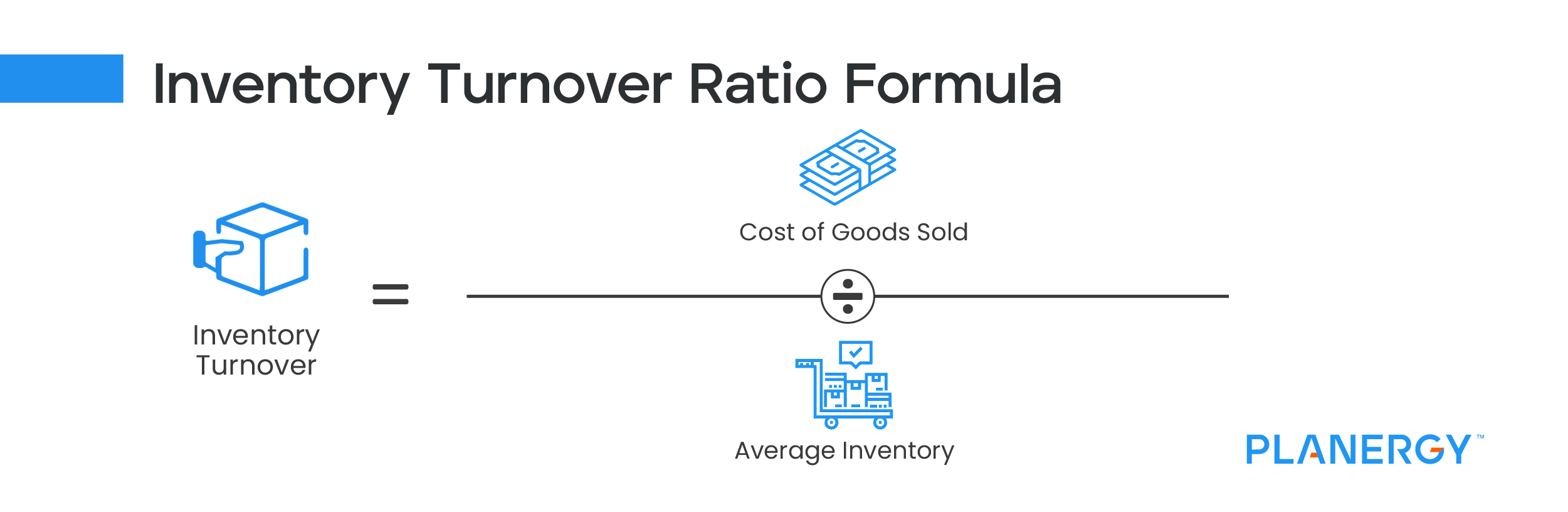 Inventory Turnover Ratio Formula

Inventory Turnover

=

Cost of Goods Sold

÷

Average Inventory

PLANERGY™